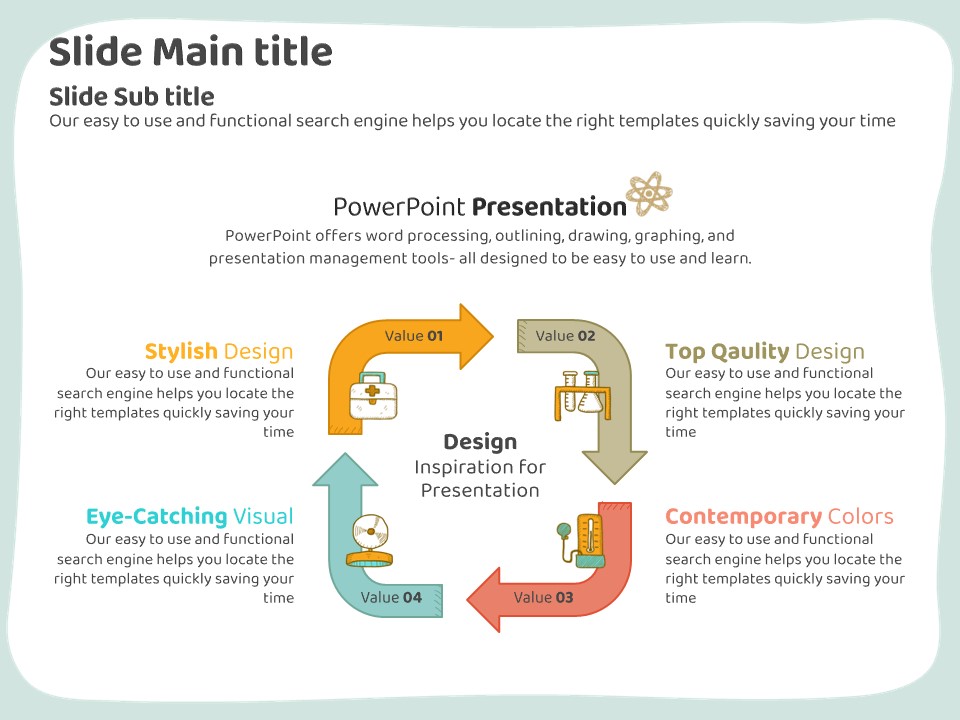 Slide Main title

Slide Sub title
Our easy to use and functional search engine helps you locate the right templates quickly saving your time

PowerPoint Presentation
PowerPoint offers word processing, outlining, drawing, graphing, and presentation management tools- all designed to be easy to use and learn.

Stylish Design
Our easy to use and functional search engine helps you locate the right templates quickly saving your time

Value 01

Value 02

Top Qaulity Design
Our easy to use and functional search engine helps you locate the right templates quickly saving your time

Design
Inspiration for Presentation

Eye-Catching Visual
Our easy to use and functional search engine helps you locate the right templates quickly saving your time

Value 04

Value 03

Contemporary Colors
Our easy to use and functional search engine helps you locate the right templates quickly saving your time